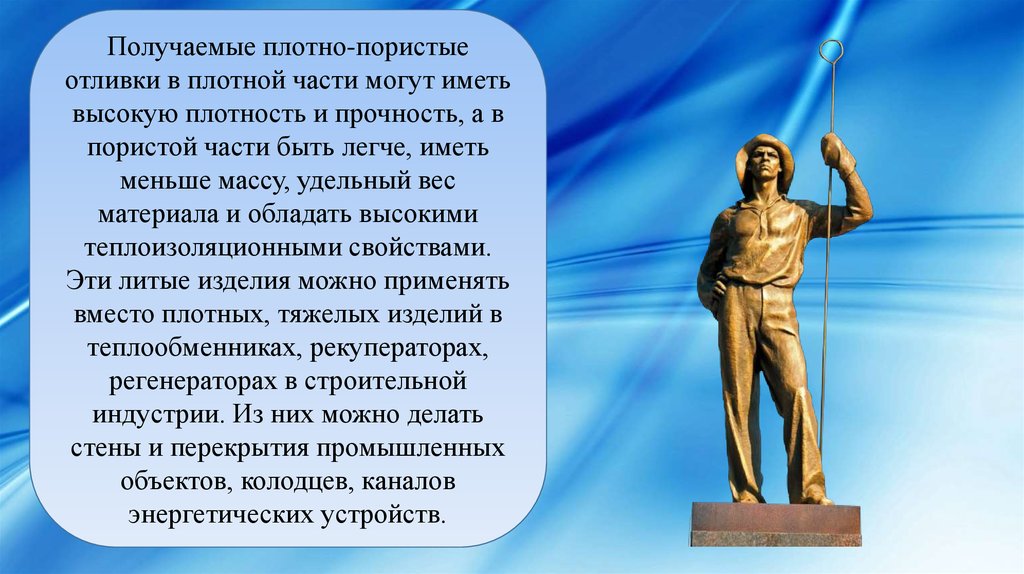 Получаемые плотно-пористые отливки в плотной части могут иметь высокую плотность и прочность, а в пористой части быть легче, иметь меньше массу, удельный вес материала и обладать высокими теплоизоляционными свойствами. Эти литые изделия можно применять вместо плотных, тяжелых изделий в теплообменниках, рекуператорах, регенераторах в строительной индустрии. Из них можно делать стены и перекрытия промышленных объектов, колодцев, каналов энергетических устройств.